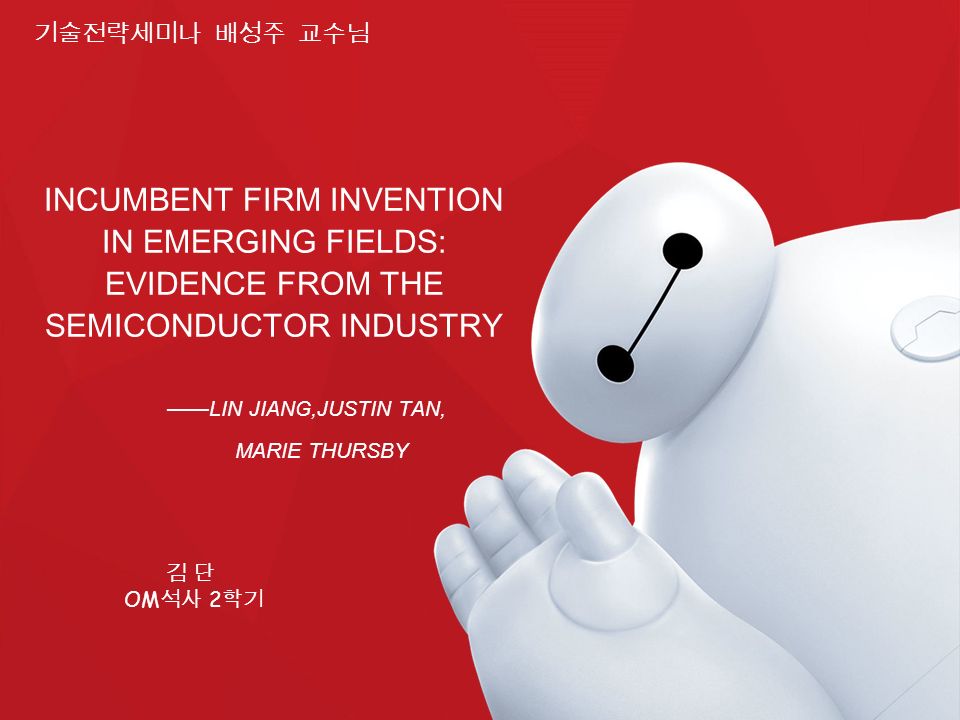 기술전략세미나 배성주 교수님

INCUMBENT FIRM INVENTION IN EMERGING FIELDS: EVIDENCE FROM THE SEMICONDUCTOR INDUSTRY

——LIN JIANG,JUSTIN TAN, MARIE THURSBY

김 단
OM석사 2학기